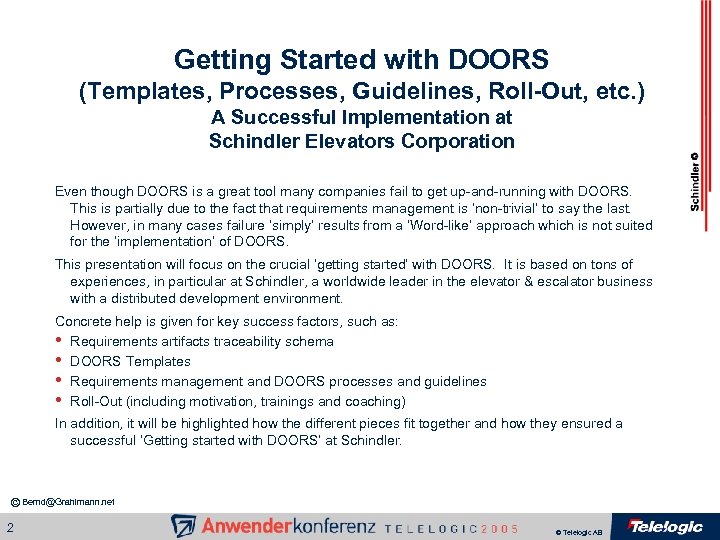 Getting Started with DOORS
(Templates, Processes, Guidelines, Roll-Out, etc.)
A Successful Implementation at
Schindler Elevators Corporation

Schindler

Even though DOORS is a great tool many companies fail to get up-and-running with DOORS. This is partially due to the fact that requirements management is 'non-trivial' to say the last. However, in many cases failure 'simply' results from a 'Word-like' approach which is not suited for the 'implementation' of DOORS.

This presentation will focus on the crucial 'getting started' with DOORS. It is based on tons of experiences, in particular at Schindler, a worldwide leader in the elevator & escalator business with a distributed development environment.

Concrete help is given for key success factors, such as:
• Requirements artifacts traceability schema
• DOORS Templates
• Requirements management and DOORS processes and guidelines
• Roll-Out (including motivation, trainings and coaching)

In addition, it will be highlighted how the different pieces fit together and how they ensured a successful 'Getting started with DOORS' at Schindler.

© Bernd@Grahlmann.net

2 Anwenderkonferenz TELELOGIC 2005 © Telelogic AB Telelogic